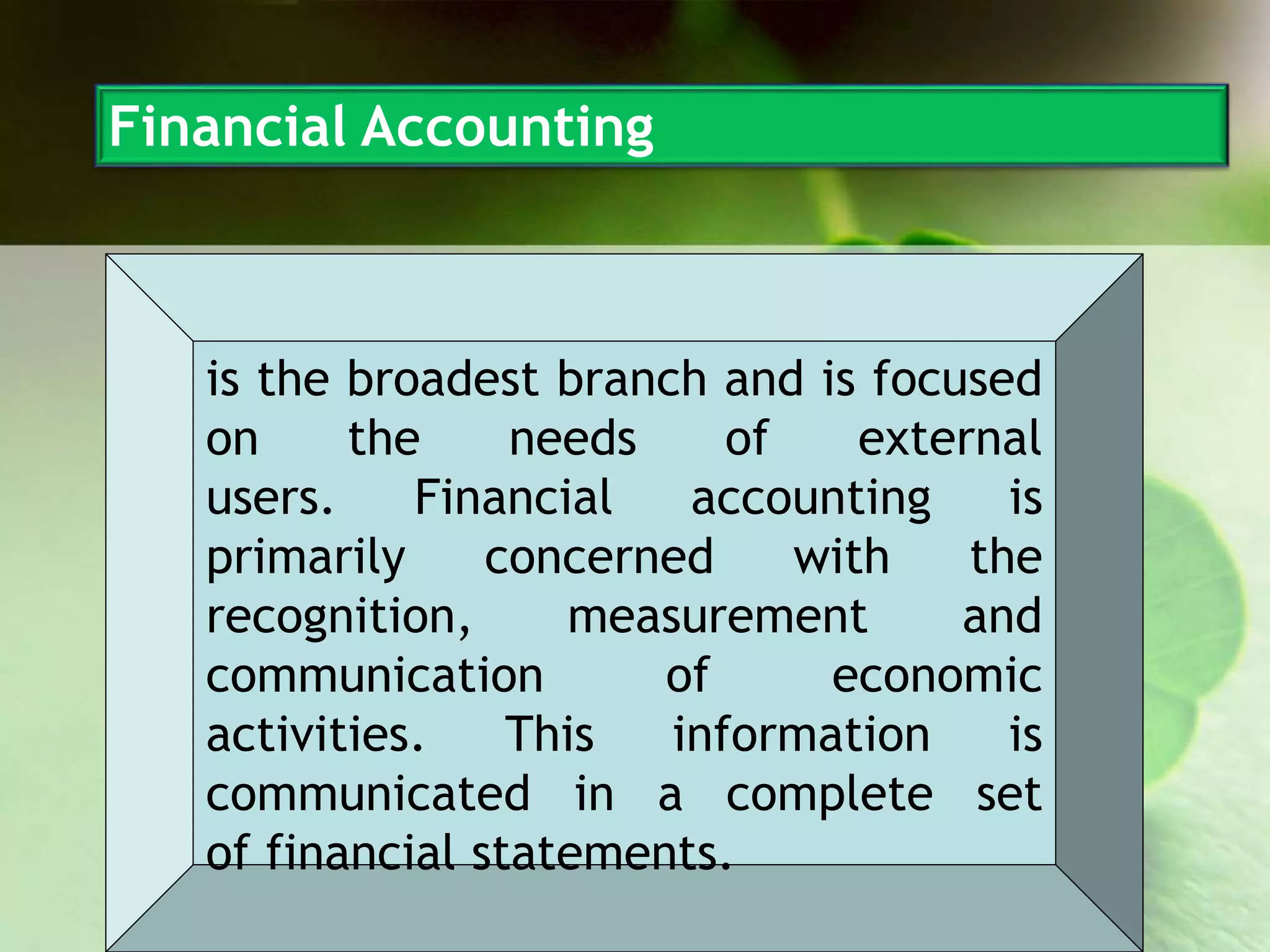 Financial Accounting

is the broadest branch and is focused on the needs of external users. Financial accounting is primarily concerned with the recognition, measurement and communication of economic activities. This information is communicated in a complete set of financial statements.